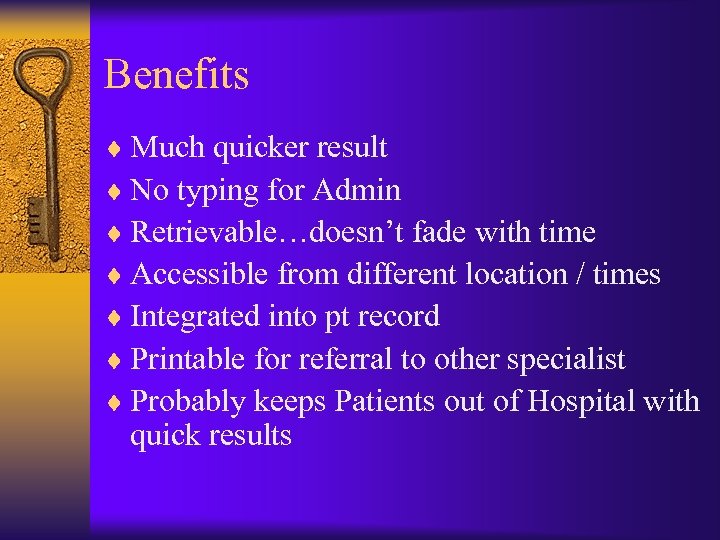 Benefits

♦ Much quicker result
♦ No typing for Admin
♦ Retrievable…doesn’t fade with time
♦ Accessible from different location / times
♦ Integrated into pt record
♦ Printable for referral to other specialist
♦ Probably keeps Patients out of Hospital with quick results